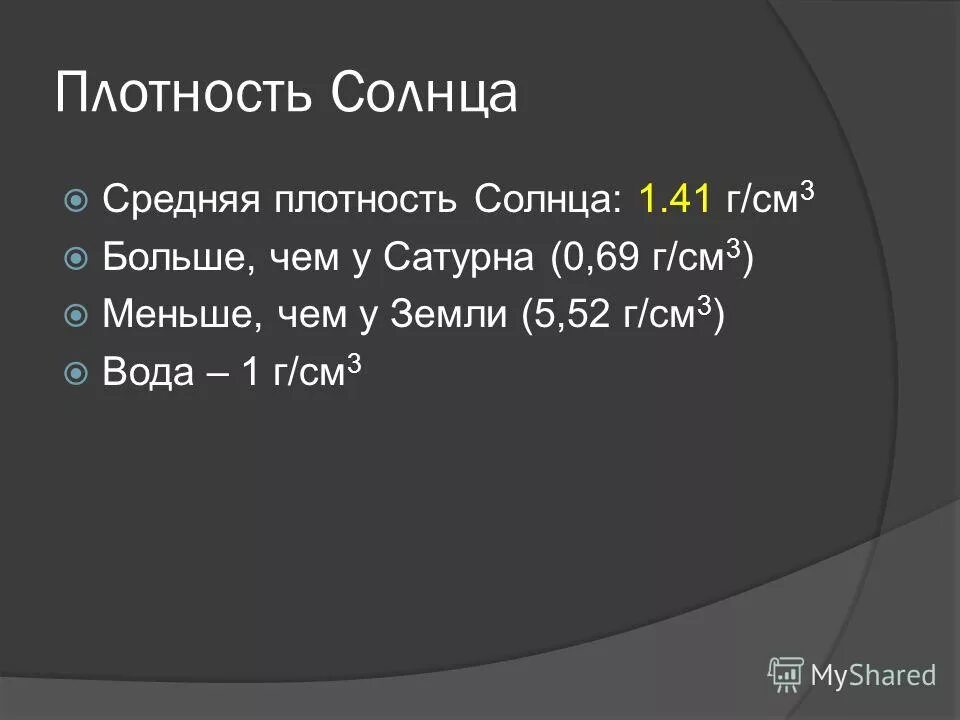 Плотность Солнца

Средняя плотность Солнца: 1.41 г/см$^3$

Больше, чем у Сатурна (0,69 г/см$^3$)

Меньше, чем у Земли (5,52 г/см$^3$)

Вода – 1 г/см$^3$

MyShared